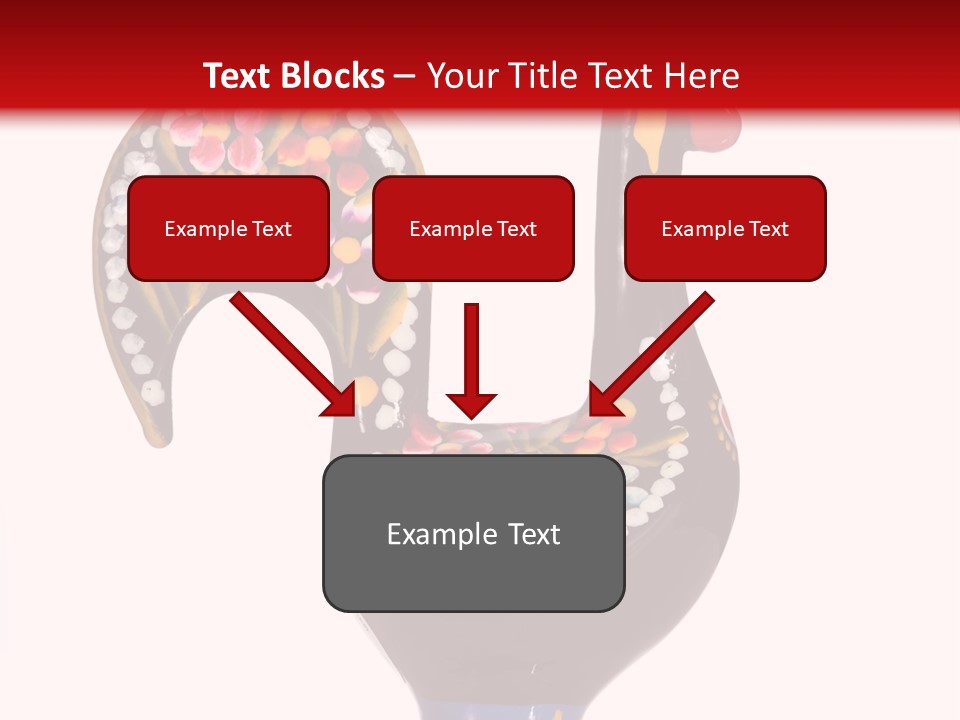 Text Blocks – Your Title Text Here

Example Text

Example Text

Example Text

Example Text